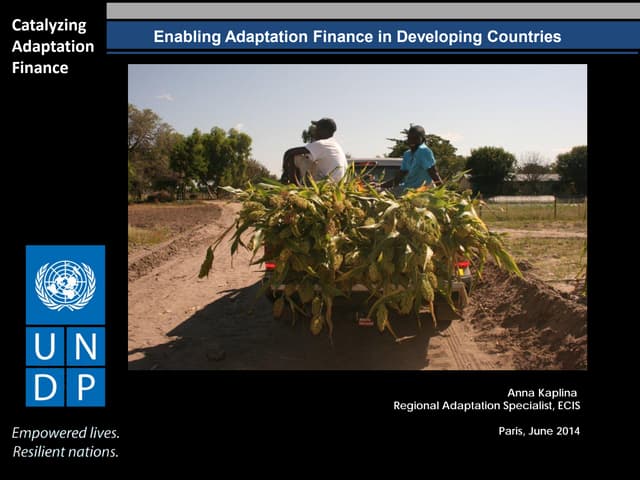 Catalyzing Adaptation Finance

Enabling Adaptation Finance in Developing Countries

U N
D P

Empowered lives.
Resilient nations.

Anna Kaplina
Regional Adaptation Specialist, ECIS

Paris, June 2014